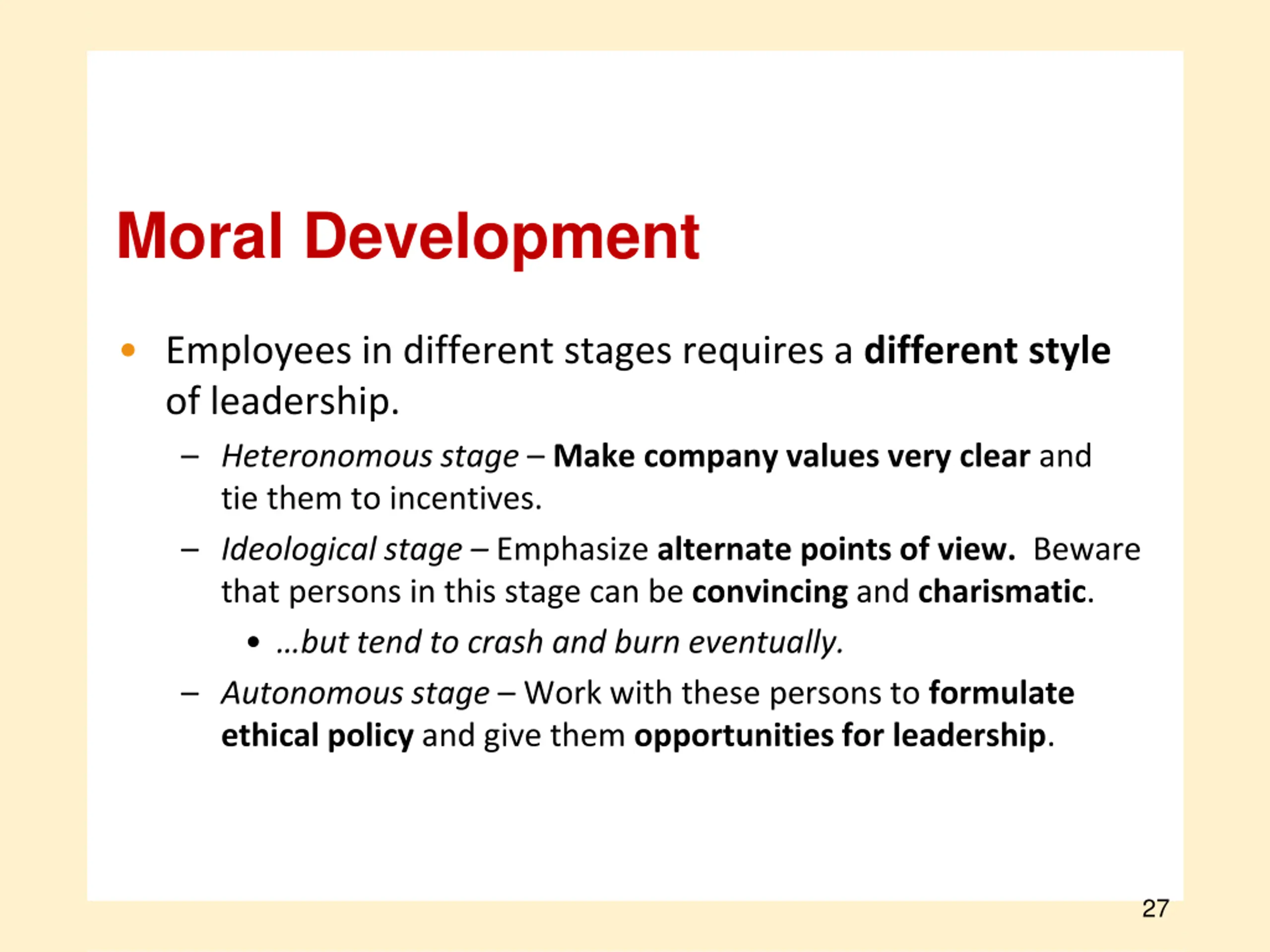 Moral Development

• Employees in different stages requires a different style of leadership.

– Heteronomous stage – Make company values very clear and tie them to incentives.

– Ideological stage – Emphasize alternate points of view. Beware that persons in this stage can be convincing and charismatic.

• …but tend to crash and burn eventually.

– Autonomous stage – Work with these persons to formulate ethical policy and give them opportunities for leadership.

27